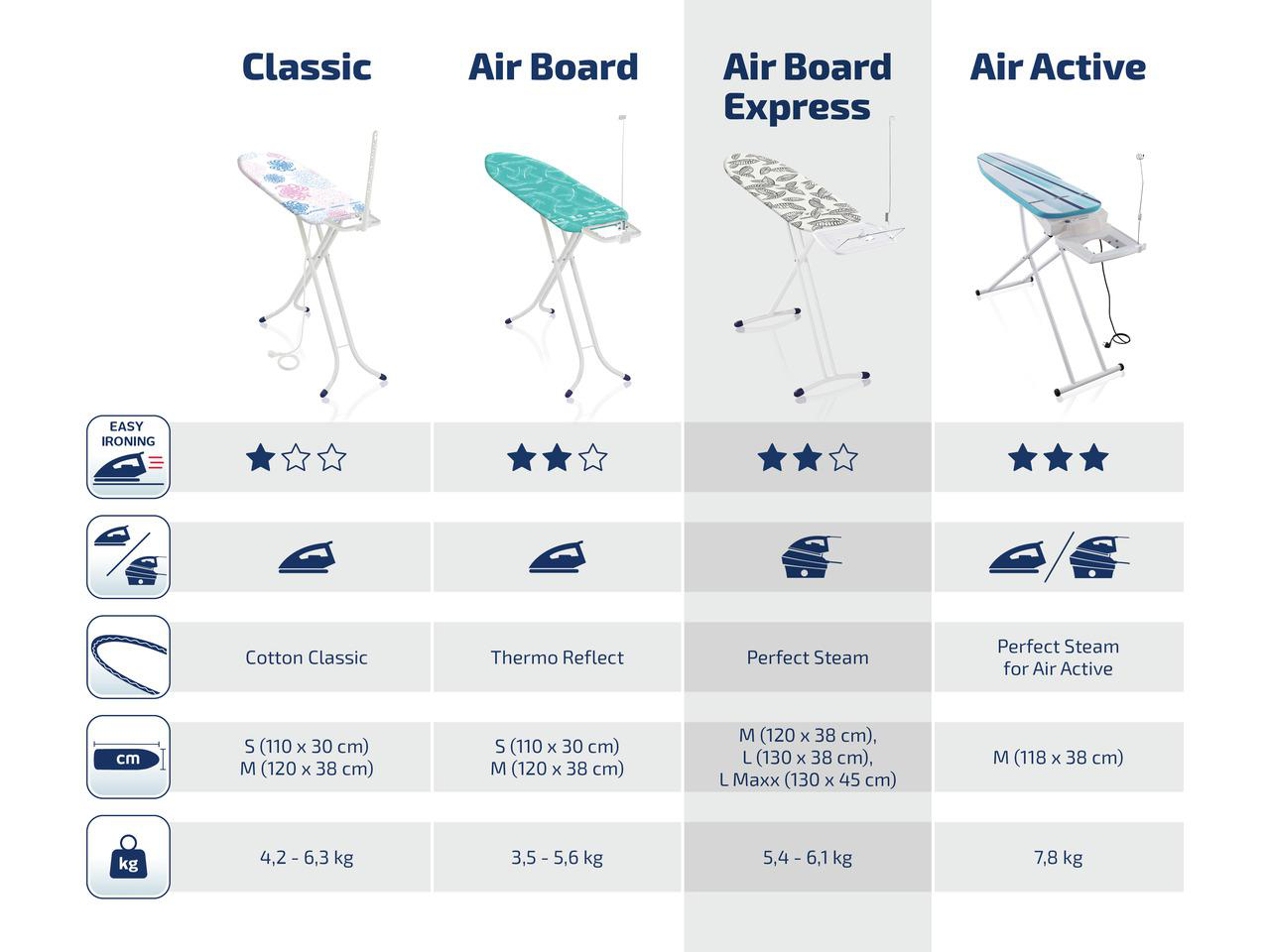 |  | Classic | Air Board | Air Board Express | Air Active |
|---|---|---|---|---|
| EASY IRONING | ★☆☆ | ★★☆ | ★★☆ | ★★★ |
|  |  |  |  |  |
|  | Cotton Classic | Thermo Reflect | Perfect Steam | Perfect Steam for Air Active |
| cm | S (110 x 30 cm) M (120 x 38 cm) | S (110 x 30 cm) M (120 x 38 cm) | M (120 x 38 cm), L (130 x 38 cm), L Maxx (130 x 45 cm) | M (118 x 38 cm) |
| kg | 4,2 - 6,3 kg | 3,5 - 5,6 kg | 5,4 - 6,1 kg | 7,8 kg |